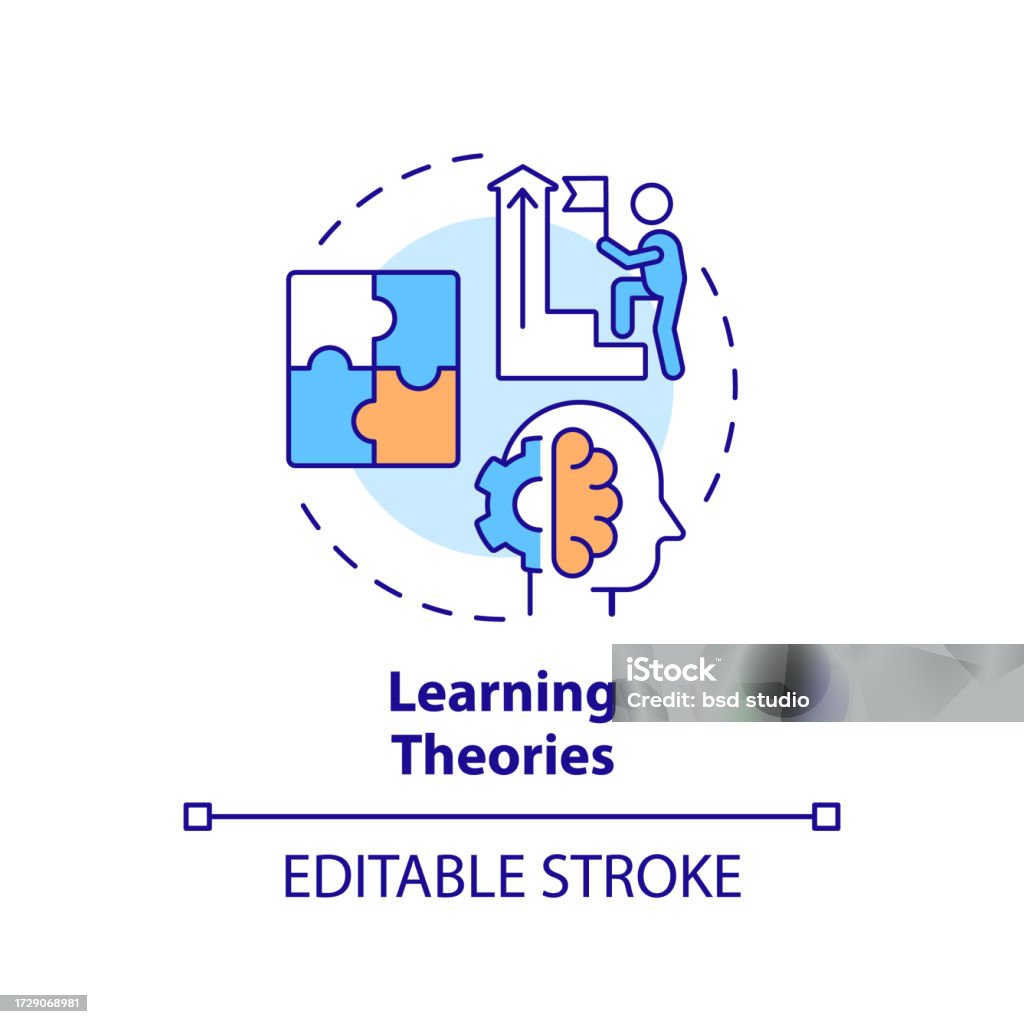 Learning Theories

iStock
Credit: bsd studio

EDITABLE STROKE

1729068981